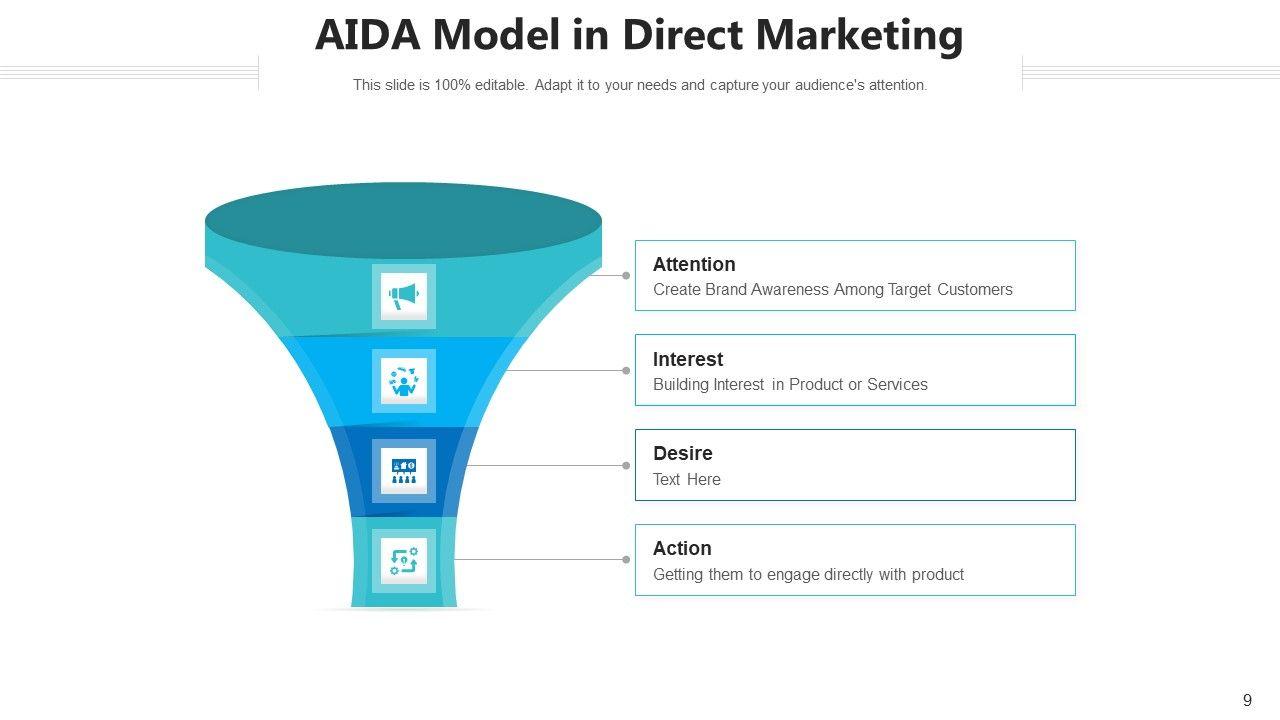 AIDA Model in Direct Marketing

This slide is 100% editable. Adapt it to your needs and capture your audience's attention.

Attention
Create Brand Awareness Among Target Customers

Interest
Building Interest in Product or Services

Desire
Text Here

Action
Getting them to engage directly with product

9